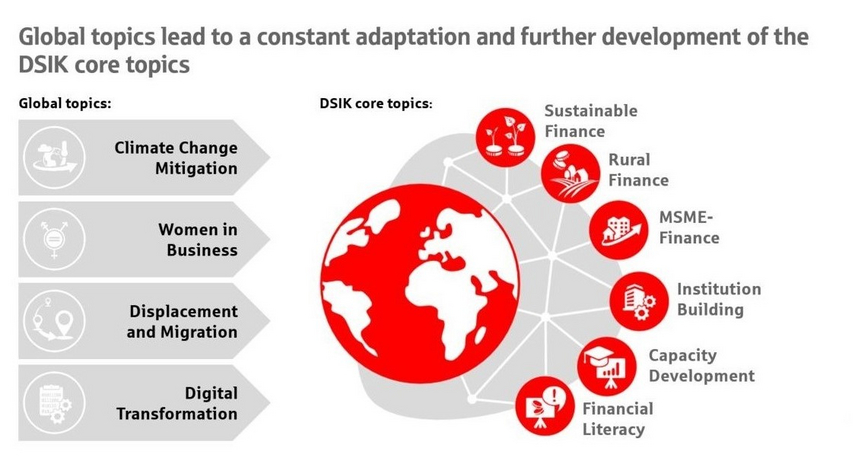 Global topics lead to a constant adaptation and further development of the DSIK core topics

Global topics:

Climate Change Mitigation

Women in Business

Displacement and Migration

Digital Transformation

DSIK core topics:

Sustainable Finance

Rural Finance

MSME-Finance

Institution Building

Capacity Development

Financial Literacy